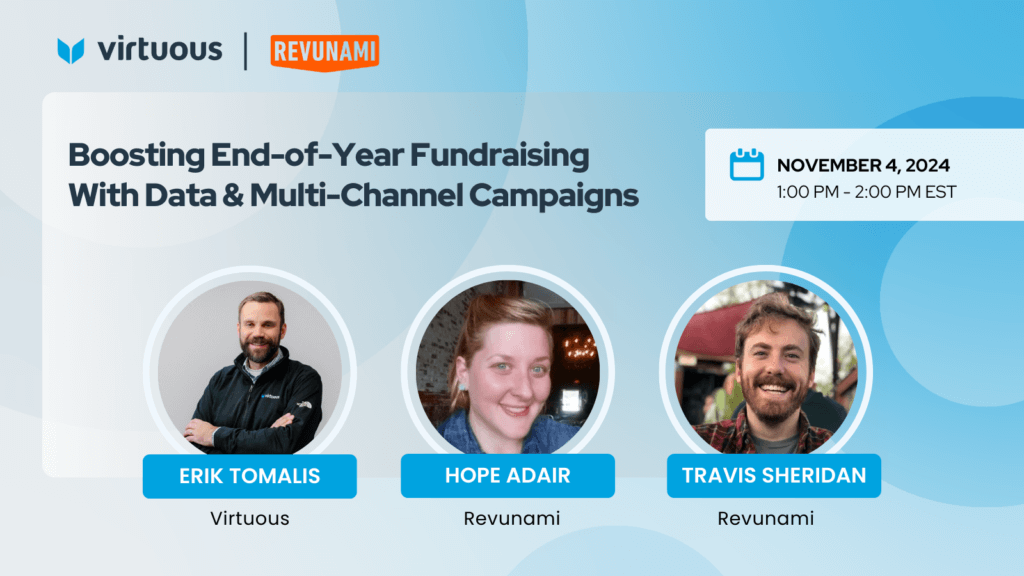 virtuous | REVUNAMI

Boosting End-of-Year Fundraising With Data & Multi-Channel Campaigns

NOVEMBER 4, 2024
1:00 PM - 2:00 PM EST

ERIK TOMALIS
Virtuous

HOPE ADAIR
Revunami

TRAVIS SHERIDAN
Revunami